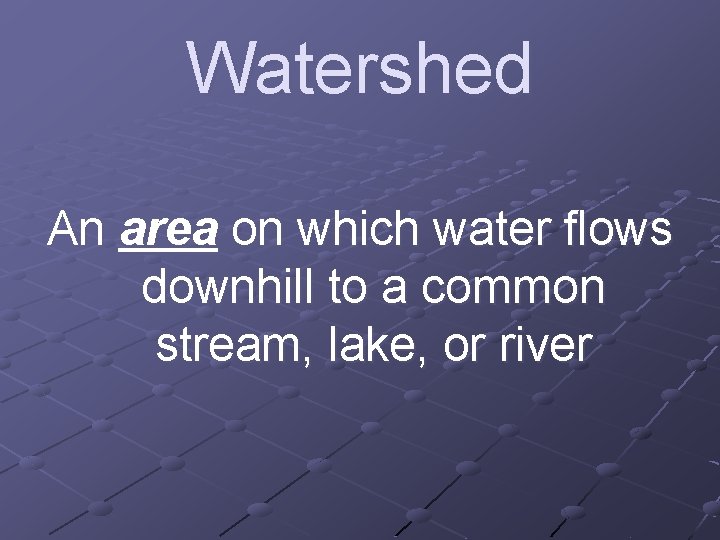 Watershed

An area on which water flows downhill to a common stream, lake, or river